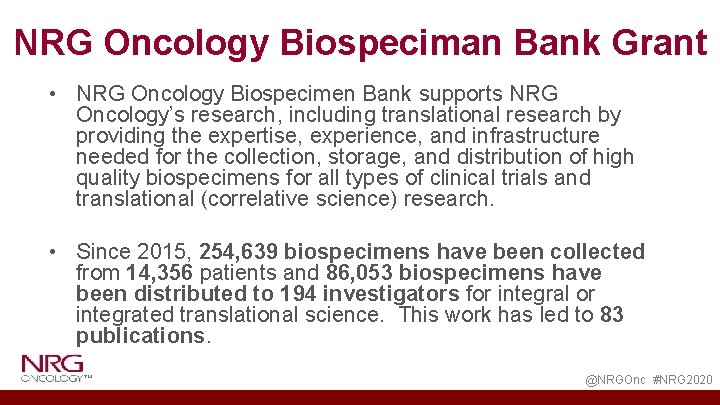 NRG Oncology Biospeciman Bank Grant

• NRG Oncology Biospecimen Bank supports NRG Oncology's research, including translational research by providing the expertise, experience, and infrastructure needed for the collection, storage, and distribution of high quality biospecimens for all types of clinical trials and translational (correlative science) research.

• Since 2015, 254,639 biospecimens have been collected from 14,356 patients and 86,053 biospecimens have been distributed to 194 investigators for integral or integrated translational science. This work has led to 83 publications.

NRG ONCOLOGY™

@NRGOnc #NRG2020